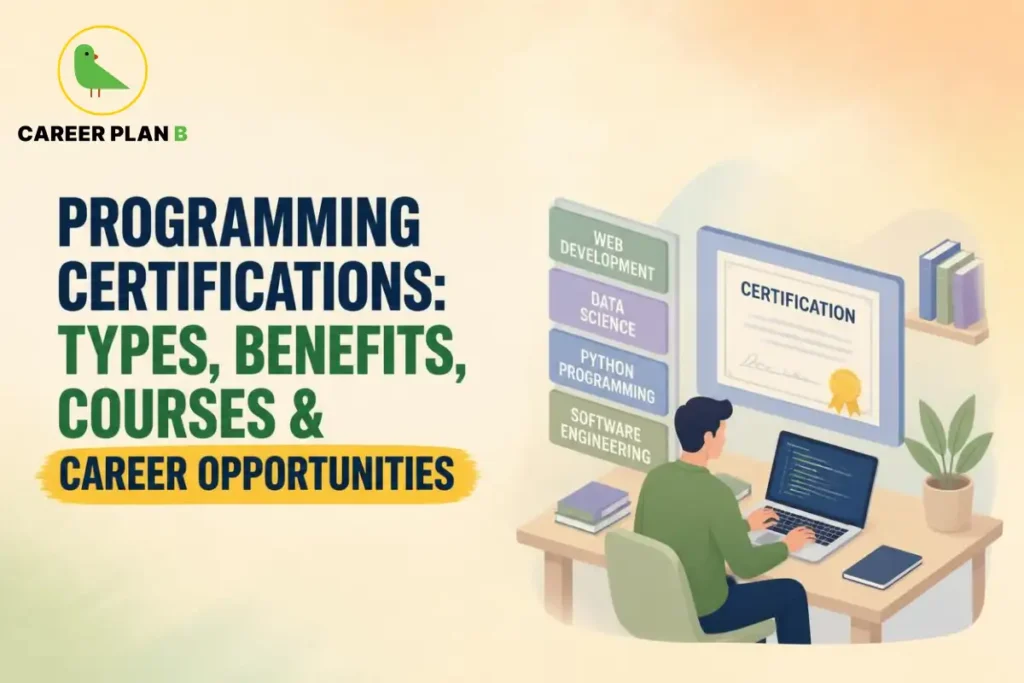 CAREER PLAN B

PROGRAMMING CERTIFICATIONS: TYPES, BENEFITS, COURSES & CAREER OPPORTUNITIES

WEB DEVELOPMENT
DATA SCIENCE
PYTHON PROGRAMMING
SOFTWARE ENGINEERING

CERTIFICATION